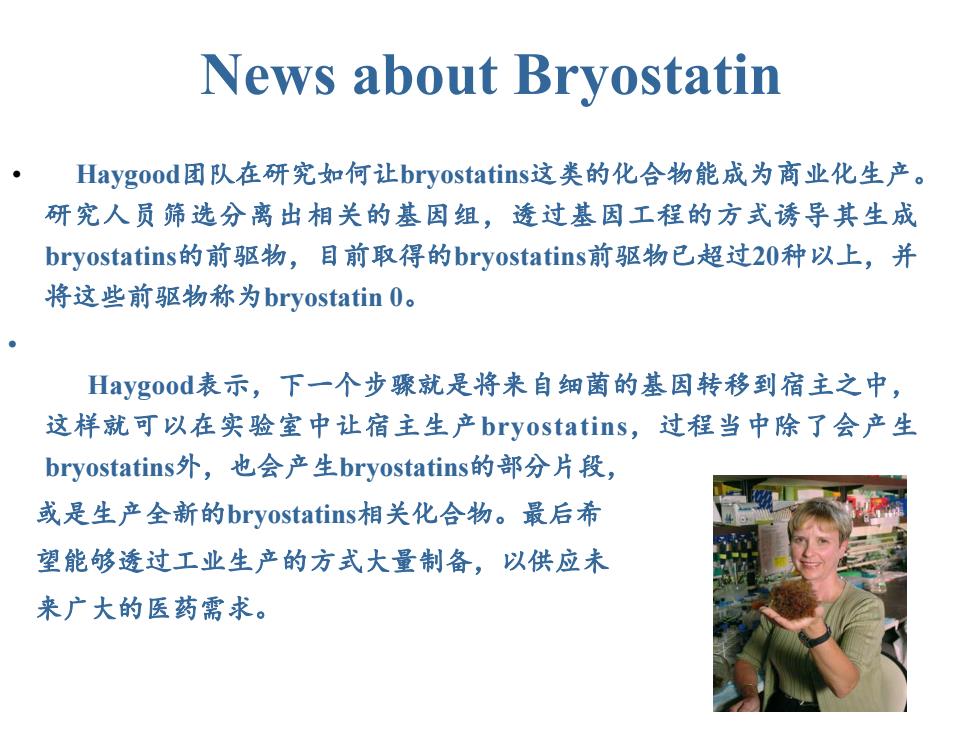 News about Bryostatin

• Haygood团队在研究如何让bryostatins这类的化合物能成为商业化生产。研究人员筛选分离出相关的基因组，透过基因工程的方式诱导其生成bryostatins的前驱物，目前取得的bryostatins前驱物已超过20种以上，并将这些前驱物称为bryostatin 0。

•

Haygood表示，下一个步骤就是将来自细菌的基因转移到宿主之中，这样就可以在实验室中让宿主生产bryostatins，过程当中除了会产生bryostatins外，也会产生bryostatins的部分片段，或是生产全新的bryostatins相关化合物。最后希望能够透过工业生产的方式大量制备，以供应未来广大的医药需求。